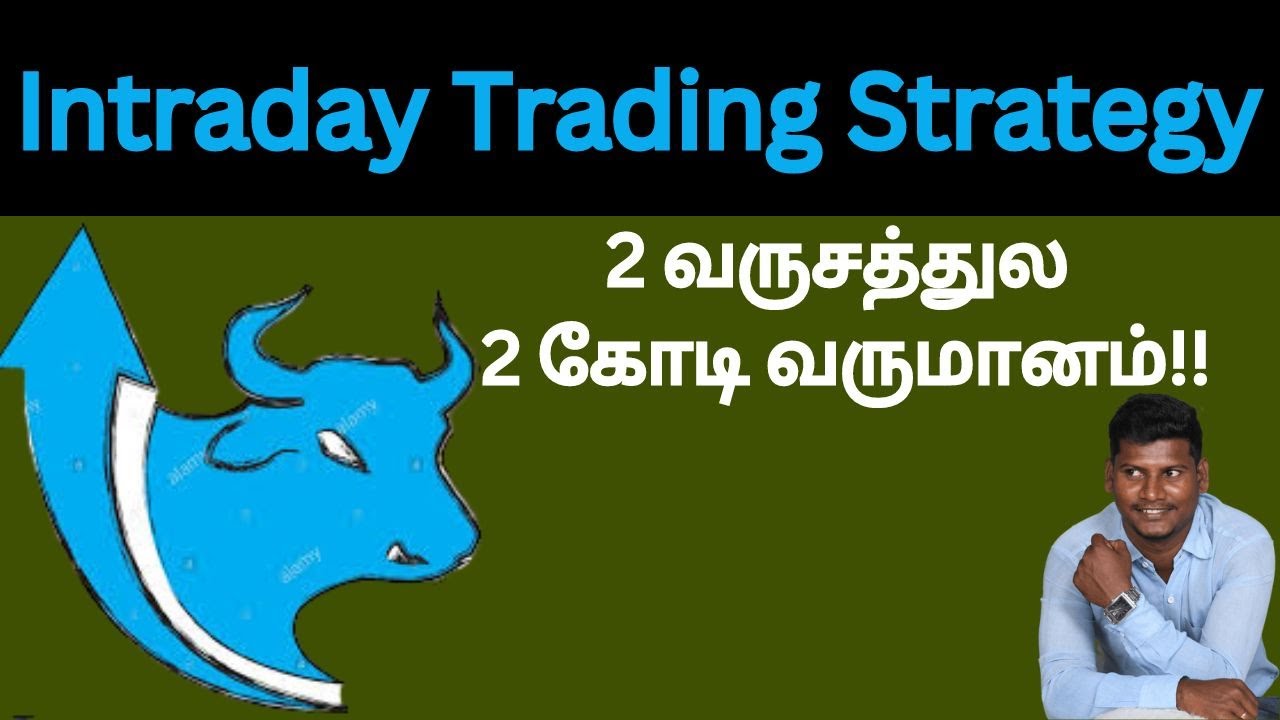 Intraday Trading Strategy

2 வருசத்துல
2 கோடி வருமானம்!!

alamy
alamy
alamy
alamy